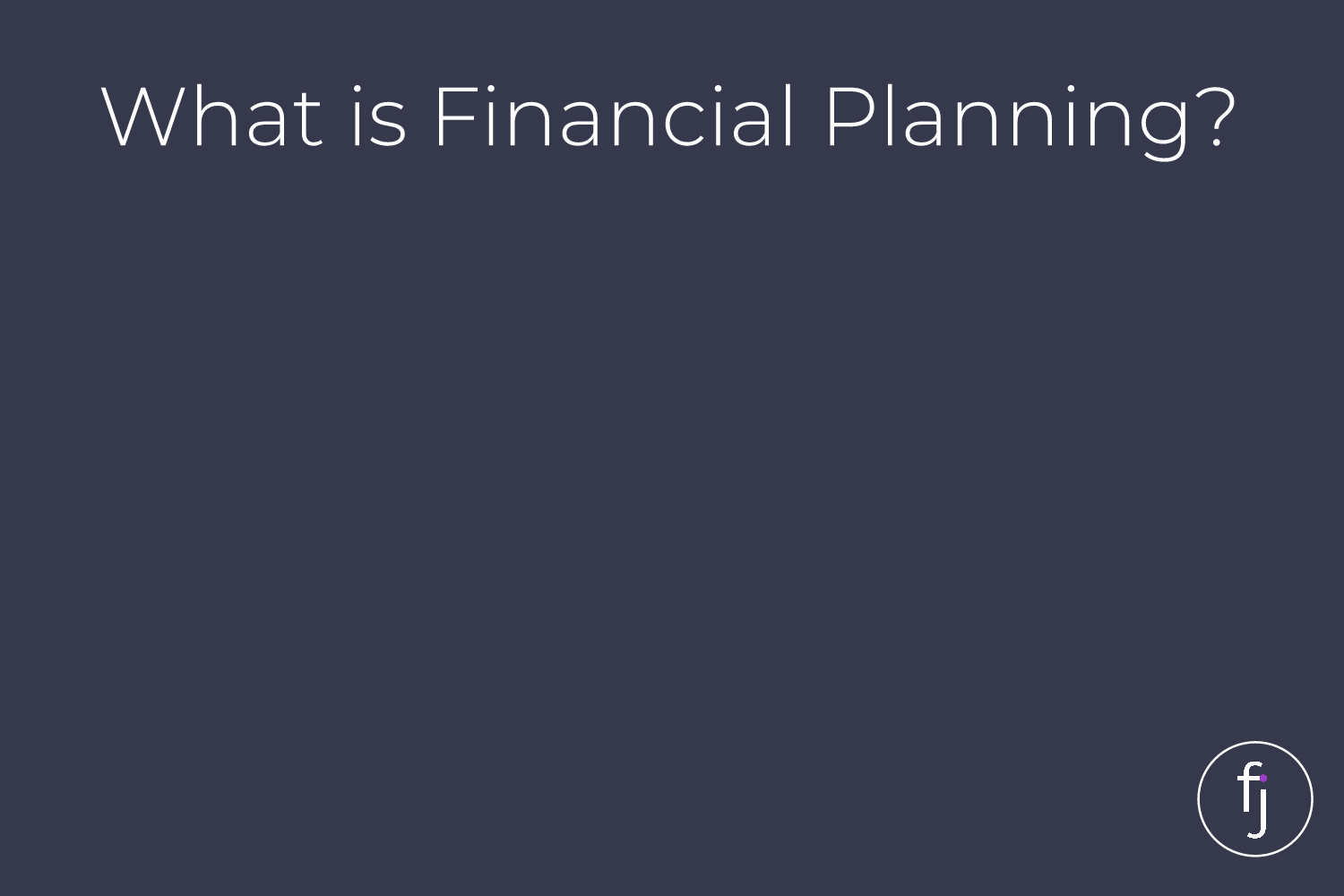 What is Financial Planning?

fj